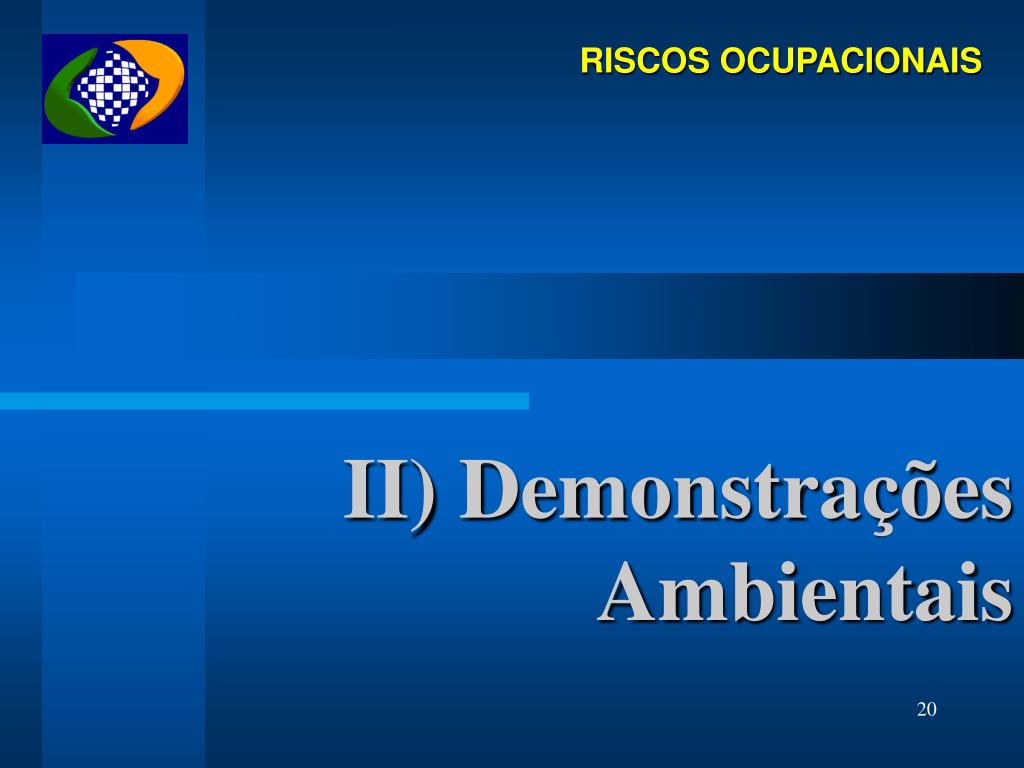 RISCOS OCUPACIONAIS

II) Demonstrações Ambientais

20